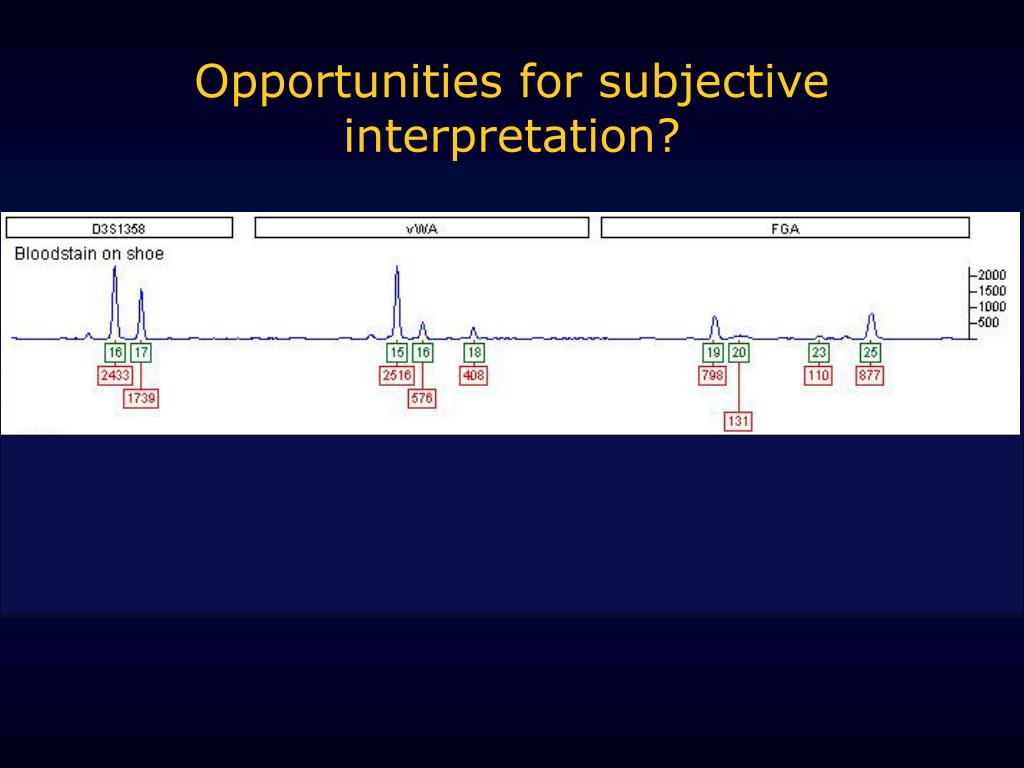 Opportunities for subjective interpretation?

D3S1358

vWA

FGA

Bloodstain on shoe

2000
1500
1000
500

16
17
2433
1739

15
16
18
2516
576
408

19
20
23
25
798
131
110
877